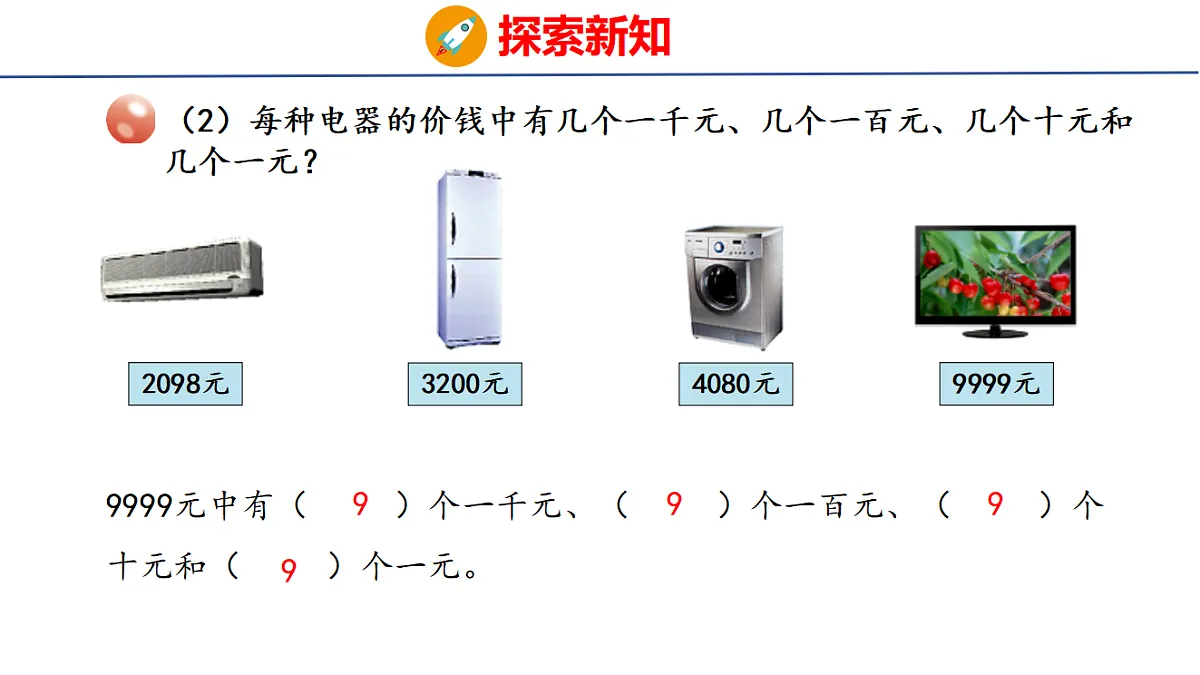 探索新知

（2）每种电器的价钱中有几个一千元、几个一百元、几个十元和几个一元？

2098元

3200元

4080元

9999元

9999元中有（ 9 ）个一千元、（ 9 ）个一百元、（ 9 ）个十元和（ 9 ）个一元。